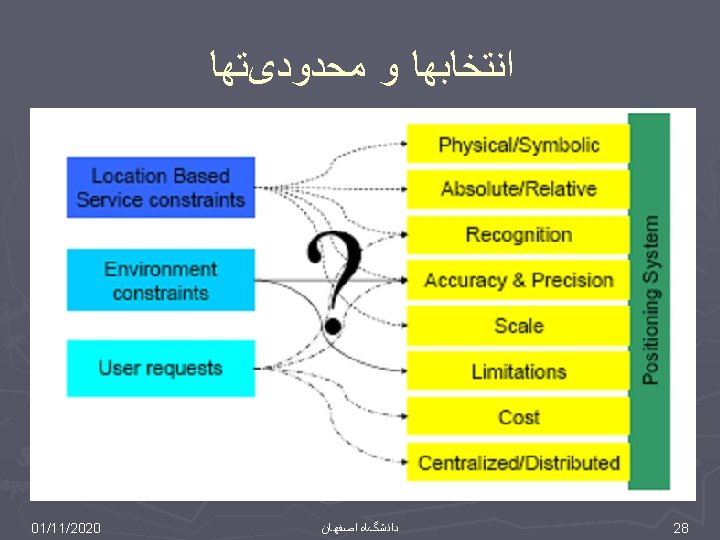 انتخابها و محدودیتها

Location Based Service constraints

Environment constraints

User requests

?

Physical/Symbolic

Absolute/Relative

Recognition

Accuracy & Precision

Scale

Limitations

Cost

Centralized/Distributed

Positioning System

01/11/2020

دانشگاه اصفهان

28